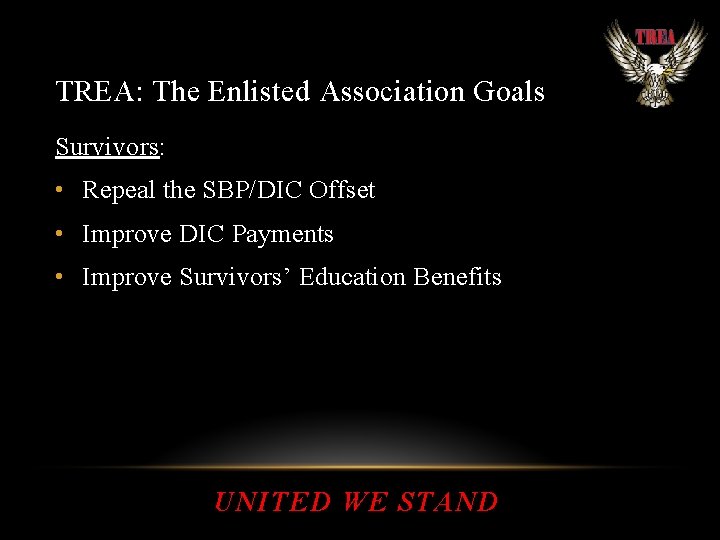 TREA

TREA: The Enlisted Association Goals

Survivors:

• Repeal the SBP/DIC Offset
• Improve DIC Payments
• Improve Survivors' Education Benefits

UNITED WE STAND